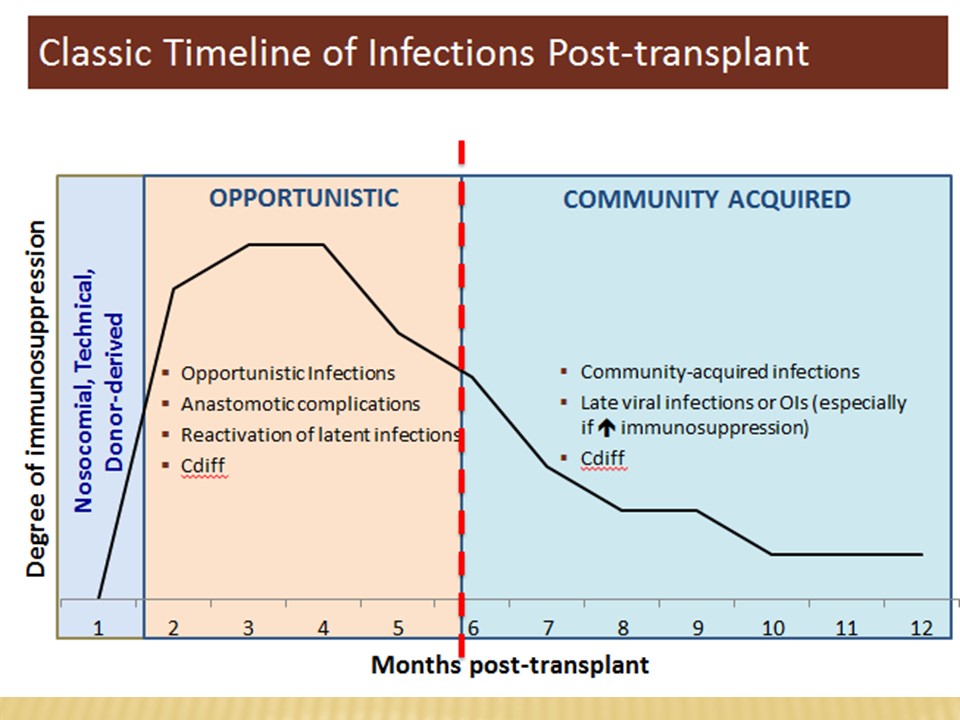 Classic Timeline of Infections Post-transplant

Degree of immunosuppression

Nosocomial, Technical, Donor-derived

OPPORTUNISTIC

COMMUNITY ACQUIRED

▪ Opportunistic Infections
▪ Anastomotic complications
▪ Reactivation of latent infections
▪ Cdiff

▪ Community-acquired infections
▪ Late viral infections or OIs (especially if ↑ immunosuppression)
▪ Cdiff

1 2 3 4 5 6 7 8 9 10 11 12

Months post-transplant